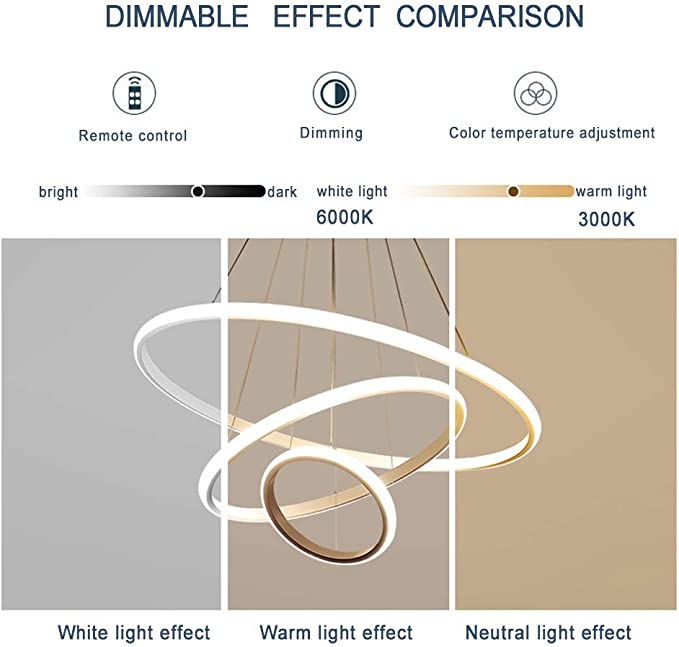 DIMMABLE EFFECT COMPARISON

Remote control

Dimming

Color temperature adjustment

bright

dark

white light
6000K

warm light
3000K

White light effect

Warm light effect

Neutral light effect